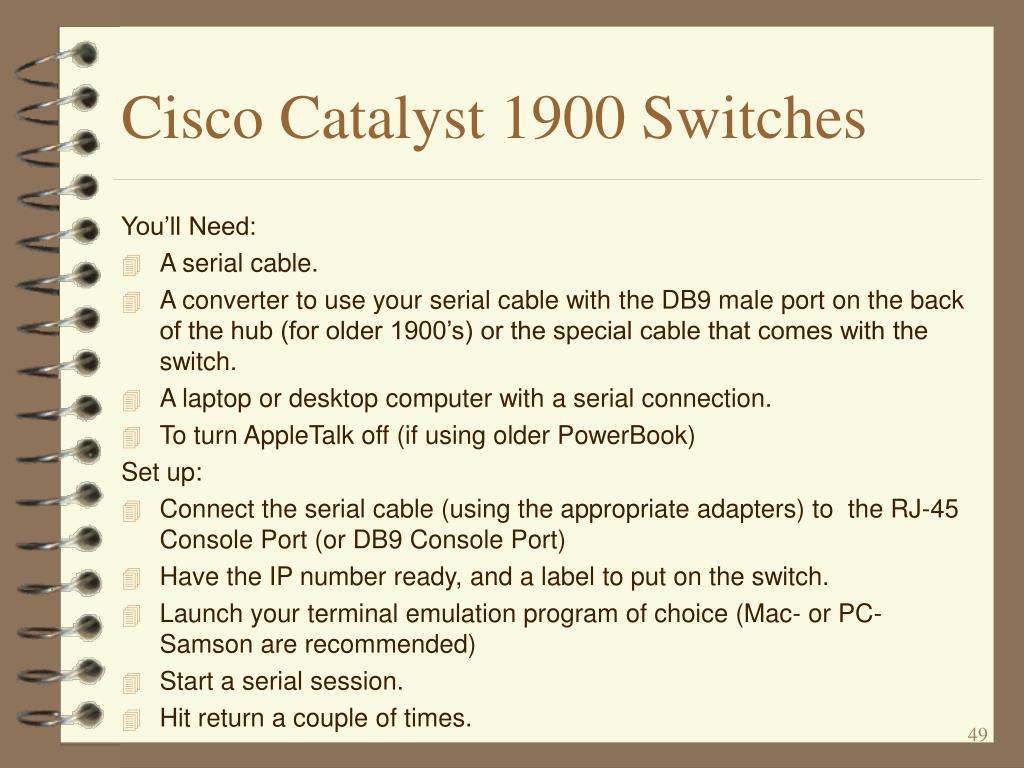 Cisco Catalyst 1900 Switches

You’ll Need:

A serial cable.

A converter to use your serial cable with the DB9 male port on the back of the hub (for older 1900’s) or the special cable that comes with the switch.

A laptop or desktop computer with a serial connection.

To turn AppleTalk off (if using older PowerBook)

Set up:

Connect the serial cable (using the appropriate adapters) to the RJ-45 Console Port (or DB9 Console Port)

Have the IP number ready, and a label to put on the switch.

Launch your terminal emulation program of choice (Mac- or PC-Samson are recommended)

Start a serial session.

Hit return a couple of times.

49